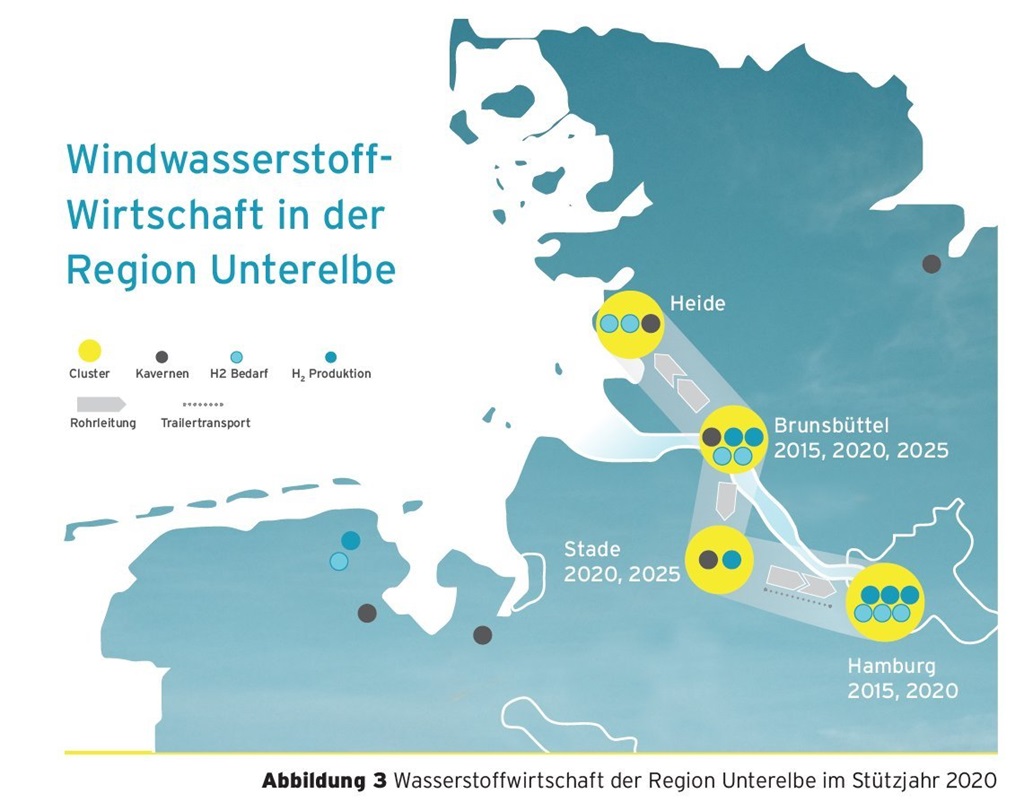 Windwasserstoff-Wirtschaft in der Region Unterelbe

Cluster
Kavernen
H2 Bedarf
$H_2$ Produktion
Rohrleitung
Trailertransport

Heide

Brunsbüttel
2015, 2020, 2025

Stade
2020, 2025

Hamburg
2015, 2020

**Abbildung 3** Wasserstoffwirtschaft der Region Unterelbe im Stützjahr 2020